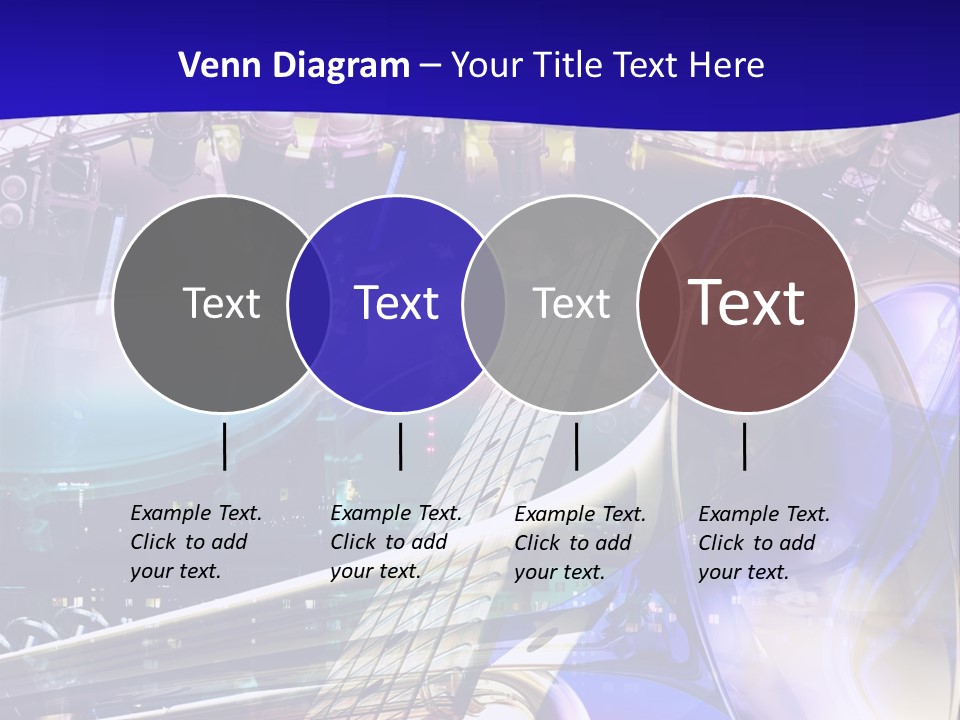 Venn Diagram – Your Title Text Here

Text

Text

Text

Text

Example Text. Click to add your text.

Example Text. Click to add your text.

Example Text. Click to add your text.

Example Text. Click to add your text.